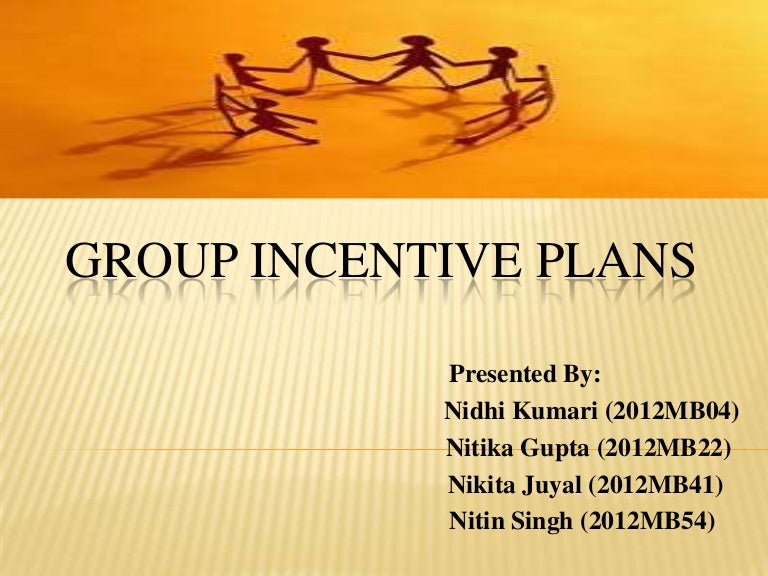 GROUP INCENTIVE PLANS

Presented By:
Nidhi Kumari (2012MB04)
Nitika Gupta (2012MB22)
Nikita Juyal (2012MB41)
Nitin Singh (2012MB54)